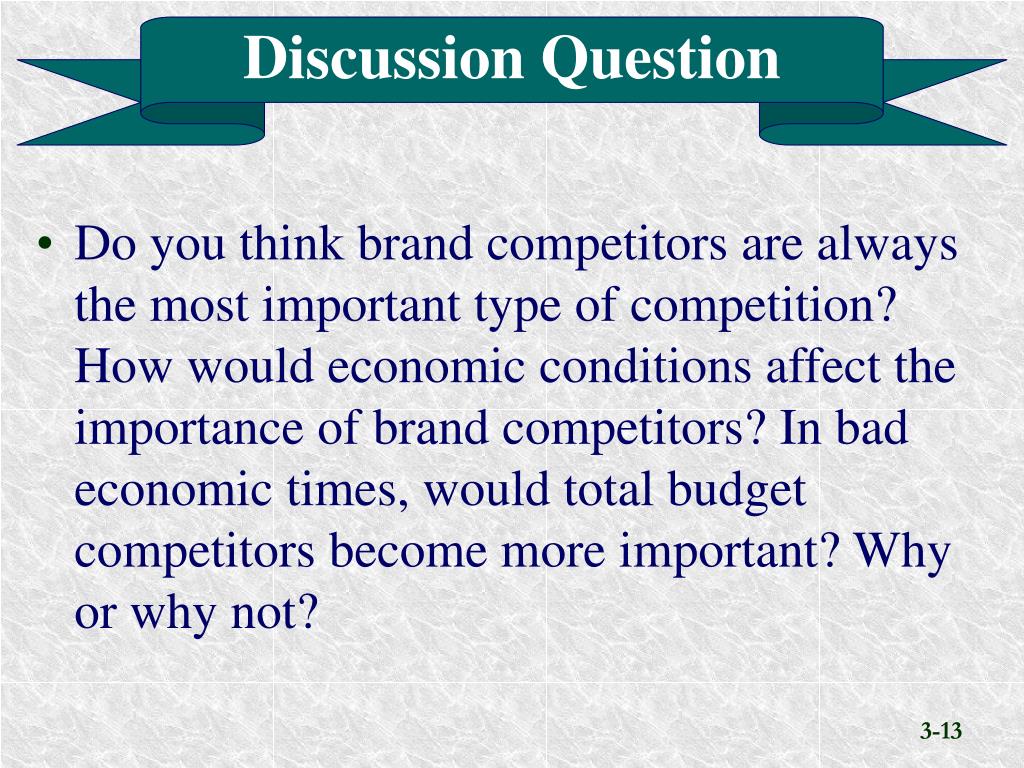 Discussion Question

• Do you think brand competitors are always the most important type of competition? How would economic conditions affect the importance of brand competitors? In bad economic times, would total budget competitors become more important? Why or why not?

3-13